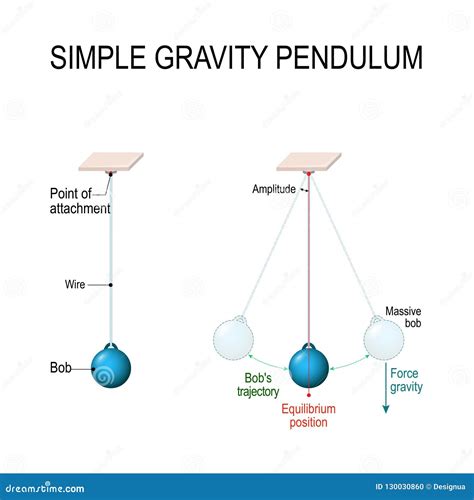 SIMPLE GRAVITY PENDULUM

Point of attachment

Wire

Bob

Amplitude

Massive bob

Bob's trajectory

Equilibrium position

Force gravity

dreamstime.com

ID 130030860 © Designua